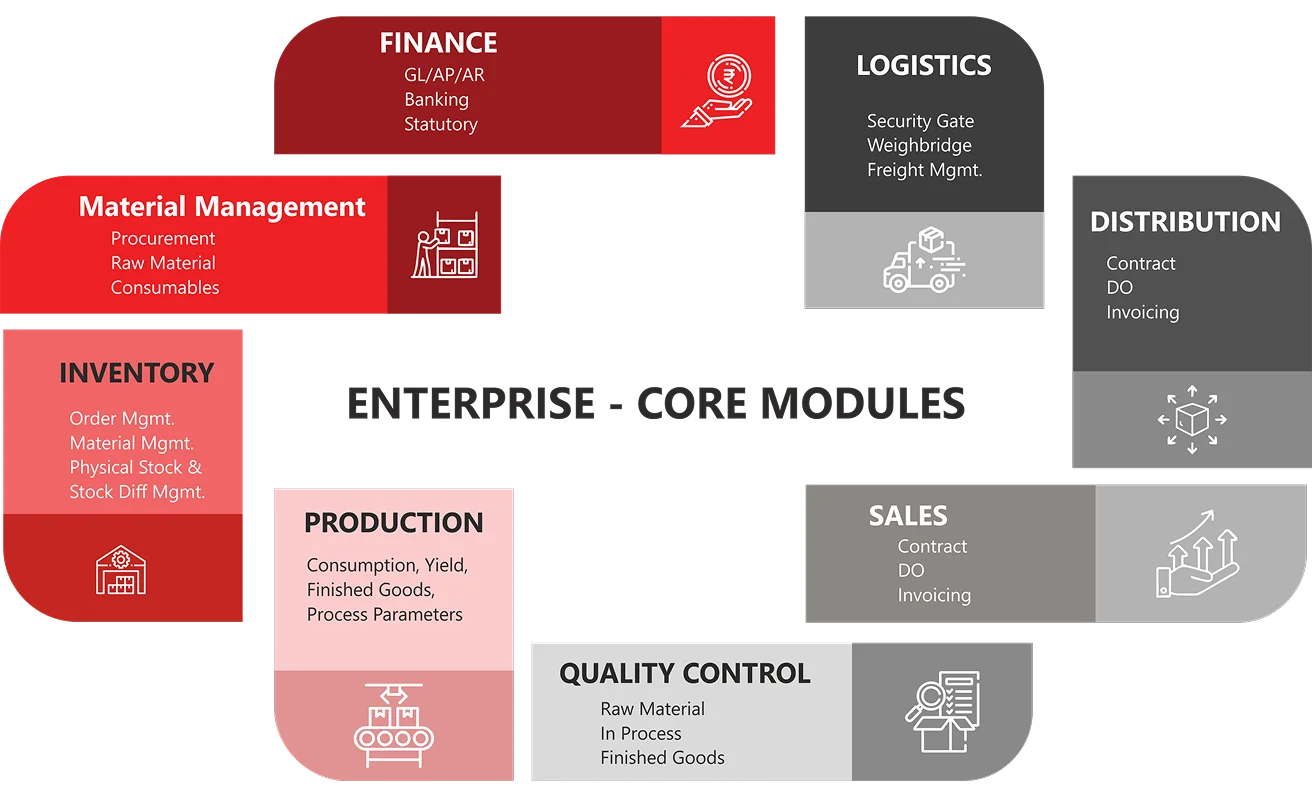 FINANCE
GL/AP/AR
Banking
Statutory

LOGISTICS
Security Gate
Weighbridge
Freight Mgmt.

Material Management
Procurement
Raw Material
Consumables

DISTRIBUTION
Contract
DO
Invoicing

INVENTORY
Order Mgmt.
Material Mgmt.
Physical Stock &
Stock Diff Mgmt.

ENTERPRISE - CORE MODULES

PRODUCTION
Consumption, Yield,
Finished Goods,
Process Parameters

SALES
Contract
DO
Invoicing

QUALITY CONTROL
Raw Material
In Process
Finished Goods